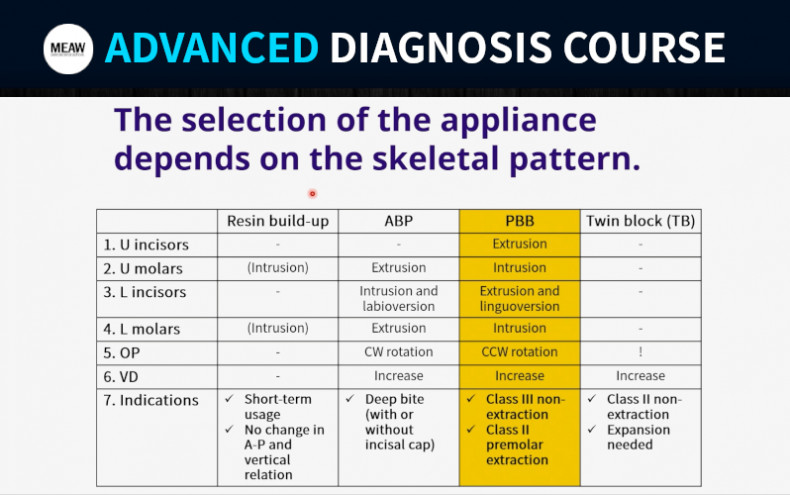 MEAW ADVANCED DIAGNOSIS COURSE

The selection of the appliance depends on the skeletal pattern.

| | Resin build-up | ABP | PBB | Twin block (TB) |
|---|---|---|---|---|
| 1. U incisors | - | - | Extrusion | - |
| 2. U molars | (Intrusion) | Extrusion | Intrusion | - |
| 3. L incisors | - | Intrusion and labioversion | Extrusion and linguoversion | - |
| 4. L molars | (Intrusion) | Extrusion | Intrusion | - |
| 5. OP | - | CW rotation | CCW rotation | ! |
| 6. VD | - | Increase | Increase | Increase |
| 7. Indications | ✓ Short-term usage ✓ No change in A-P and vertical relation | ✓ Deep bite (with or without incisal cap) | ✓ Class III non-extraction ✓ Class II premolar extraction | ✓ Class II non-extraction ✓ Expansion needed |